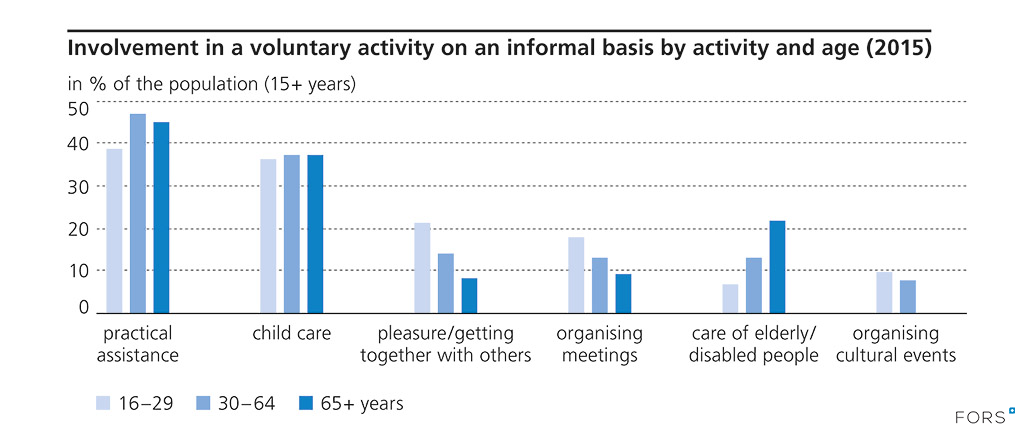 Involvement in a voluntary activity on an informal basis by activity and age (2015)

in % of the population (15+ years)

50
40
30
20
10
0

practical assistance
child care
pleasure/getting together with others
organising meetings
care of elderly/ disabled people
organising cultural events

16–29
30–64
65+ years

FORS